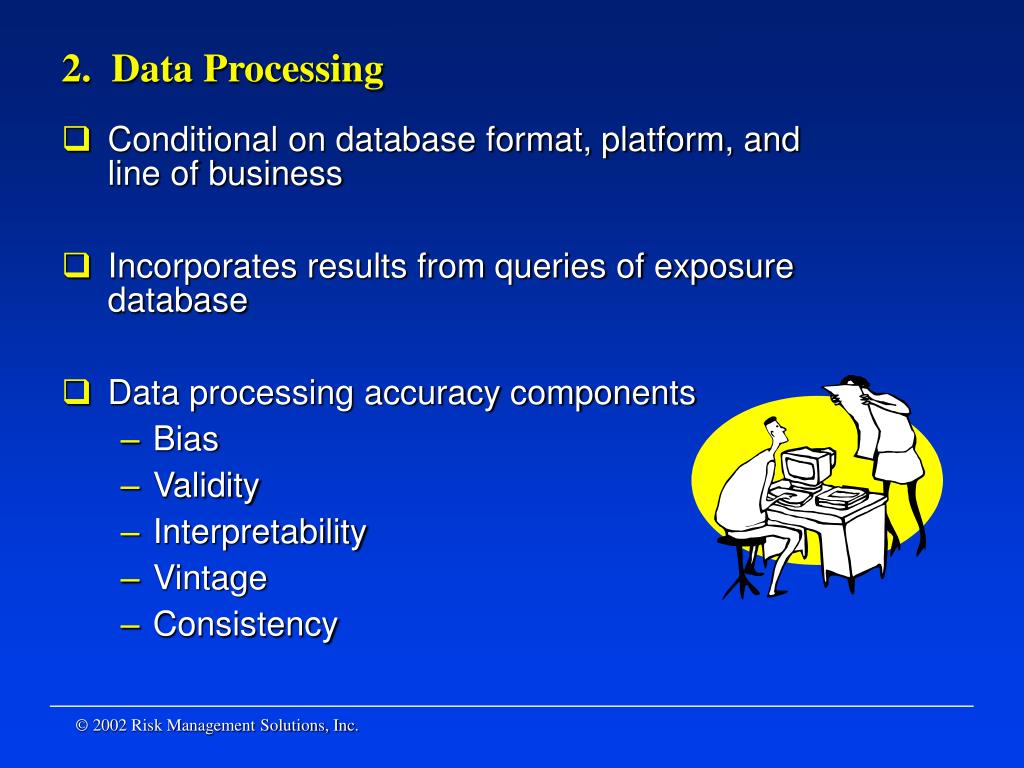 2. Data Processing

❑ Conditional on database format, platform, and line of business

❑ Incorporates results from queries of exposure database

❑ Data processing accuracy components
– Bias
– Validity
– Interpretability
– Vintage
– Consistency

© 2002 Risk Management Solutions, Inc.